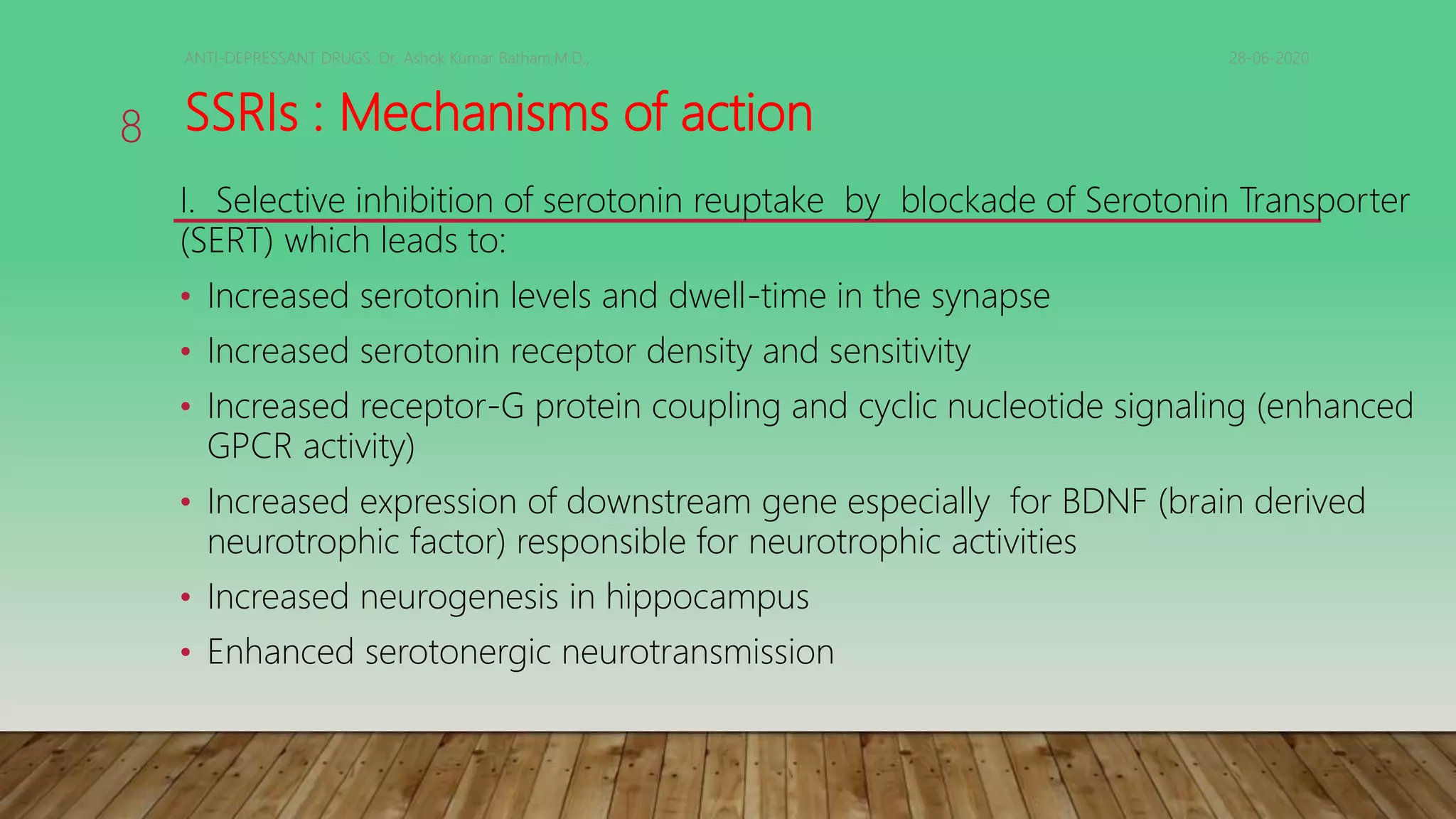 ANTI-DEPRESSANT DRUGS. Dr. Ashok Kumar Batham,M.D.,

28-06-2020

8

SSRIs : Mechanisms of action

I. Selective inhibition of serotonin reuptake by blockade of Serotonin Transporter (SERT) which leads to:

• Increased serotonin levels and dwell-time in the synapse
• Increased serotonin receptor density and sensitivity
• Increased receptor-G protein coupling and cyclic nucleotide signaling (enhanced GPCR activity)
• Increased expression of downstream gene especially for BDNF (brain derived neurotrophic factor) responsible for neurotrophic activities
• Increased neurogenesis in hippocampus
• Enhanced serotonergic neurotransmission